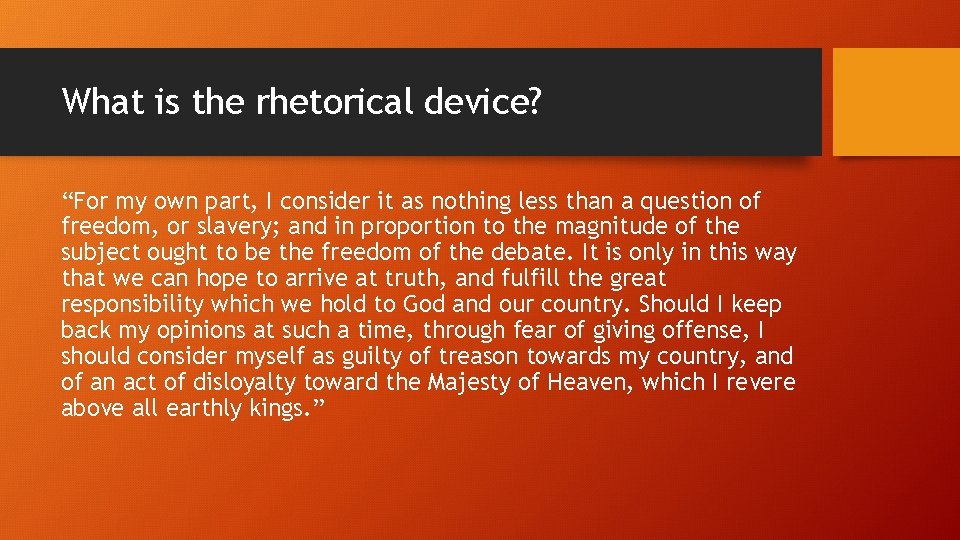 What is the rhetorical device?

“For my own part, I consider it as nothing less than a question of freedom, or slavery; and in proportion to the magnitude of the subject ought to be the freedom of the debate. It is only in this way that we can hope to arrive at truth, and fulfill the great responsibility which we hold to God and our country. Should I keep back my opinions at such a time, through fear of giving offense, I should consider myself as guilty of treason towards my country, and of an act of disloyalty toward the Majesty of Heaven, which I revere above all earthly kings.”